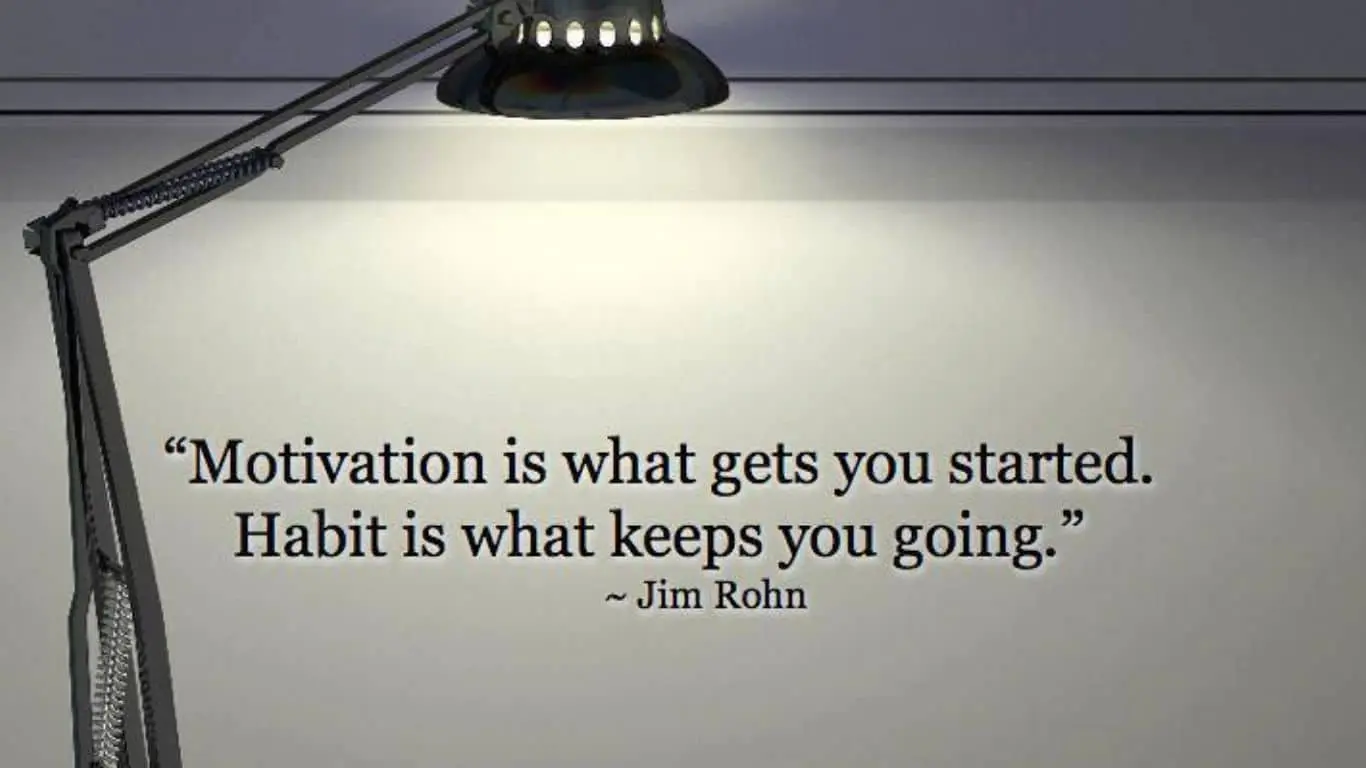 “Motivation is what gets you started. Habit is what keeps you going.”
~ Jim Rohn